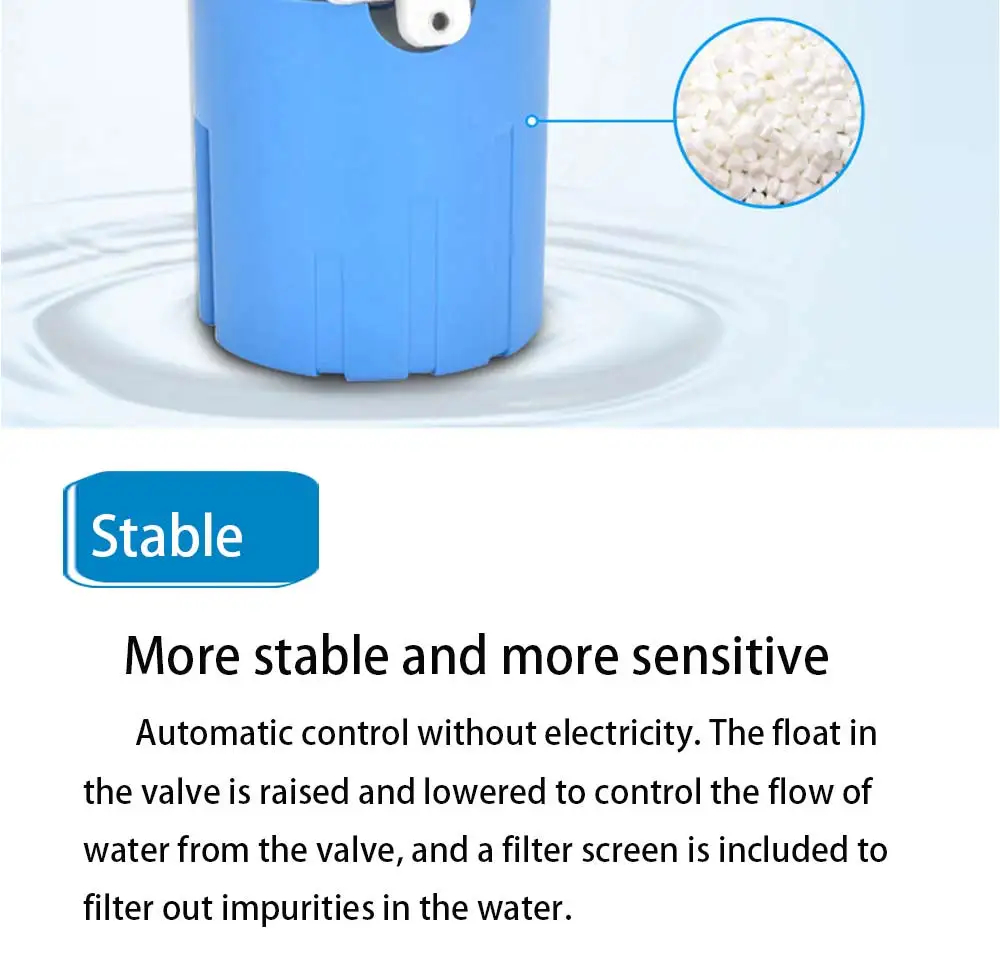 Stable

More stable and more sensitive

Automatic control without electricity. The float in the valve is raised and lowered to control the flow of water from the valve, and a filter screen is included to filter out impurities in the water.